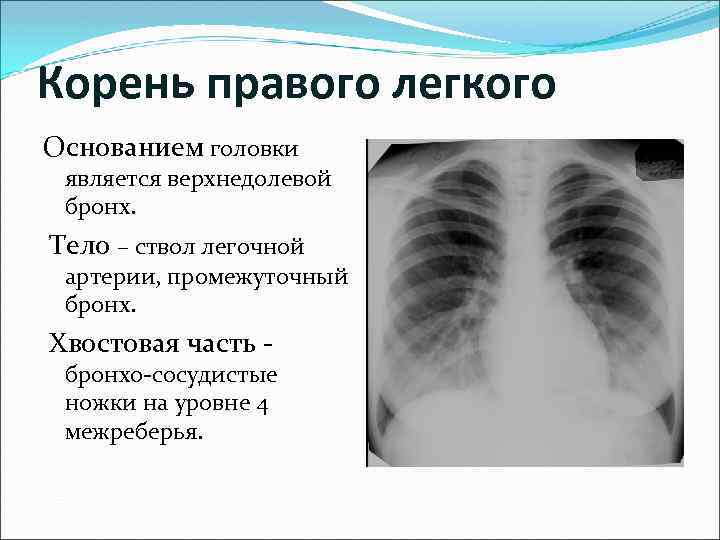 Корень правого легкого

Основанием головки является верхнедолевой бронх.

Тело – ствол легочной артерии, промежуточный бронх.

Хвостовая часть - бронхо-сосудистые ножки на уровне 4 межреберья.